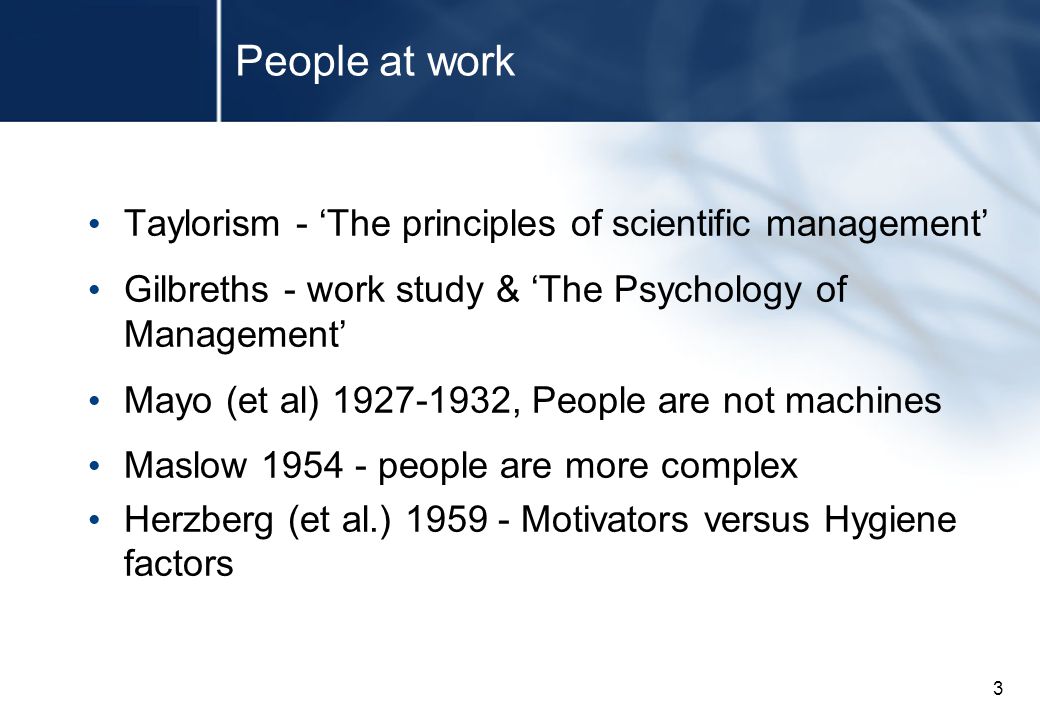 People at work

• Taylorism - ‘The principles of scientific management’
• Gilbreths - work study & ‘The Psychology of Management’
• Mayo (et al) 1927-1932, People are not machines
• Maslow 1954 - people are more complex
• Herzberg (et al.) 1959 - Motivators versus Hygiene factors

3